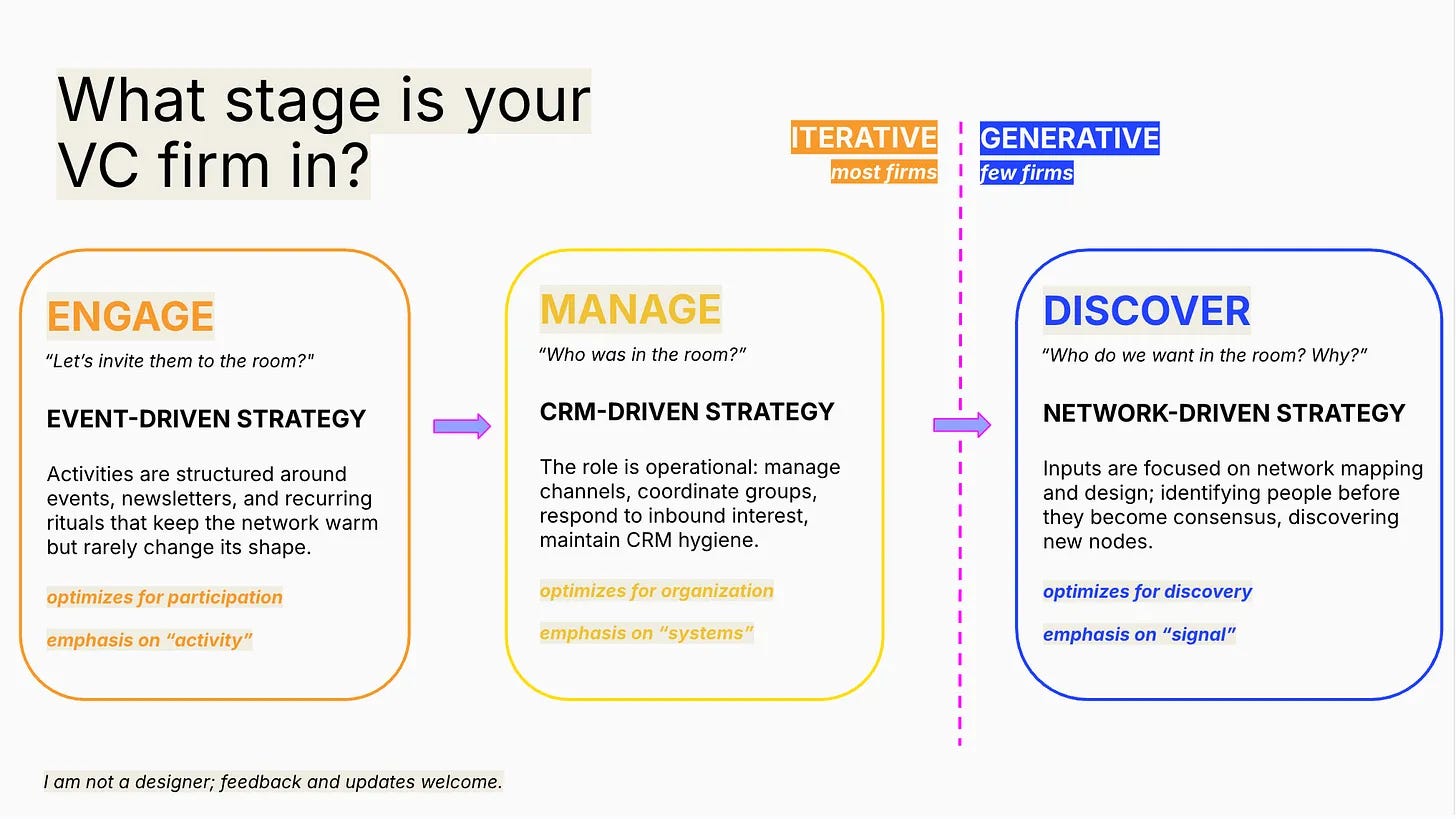 What stage is your VC firm in?

ITERATIVE
most firms

GENERATIVE
few firms

ENGAGE
"Let's invite them to the room?"

EVENT-DRIVEN STRATEGY

Activities are structured around events, newsletters, and recurring rituals that keep the network warm but rarely change its shape.

optimizes for participation

emphasis on "activity"

MANAGE
"Who was in the room?"

CRM-DRIVEN STRATEGY

The role is operational: manage channels, coordinate groups, respond to inbound interest, maintain CRM hygiene.

optimizes for organization

emphasis on "systems"

DISCOVER
"Who do we want in the room? Why?"

NETWORK-DRIVEN STRATEGY

Inputs are focused on network mapping and design; identifying people before they become consensus, discovering new nodes.

optimizes for discovery

emphasis on "signal"

I am not a designer; feedback and updates welcome.